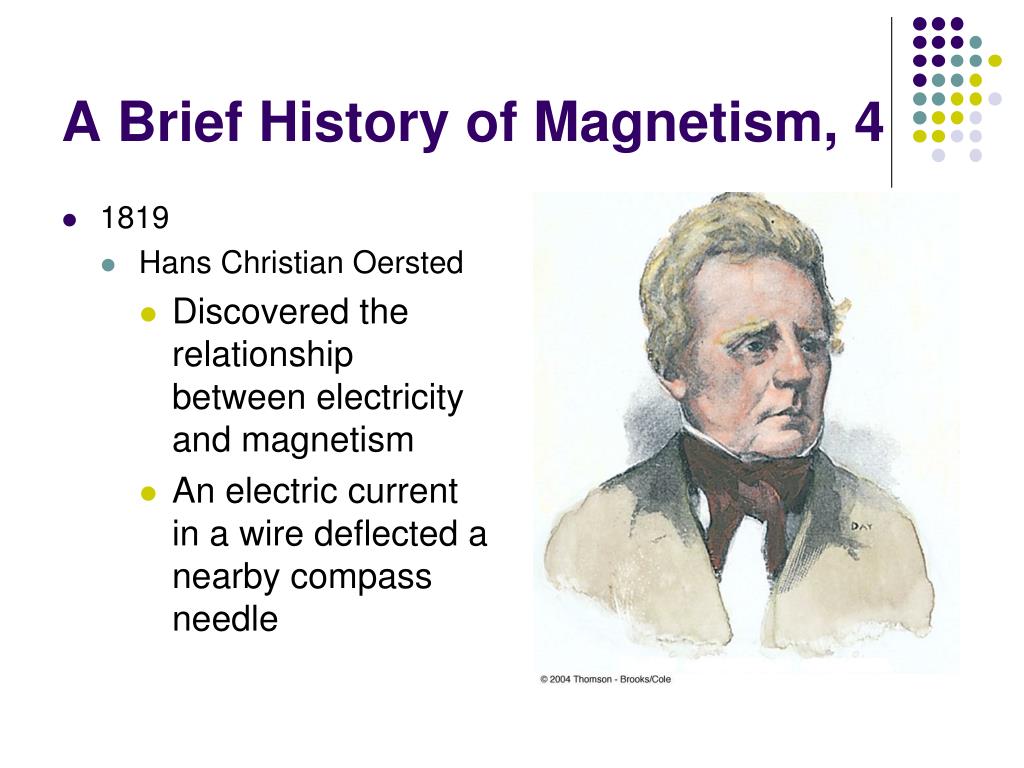 A Brief History of Magnetism, 4

- 1819
  - Hans Christian Oersted
    - Discovered the relationship between electricity and magnetism
    - An electric current in a wire deflected a nearby compass needle

DAY

© 2004 Thomson - Brooks/Cole